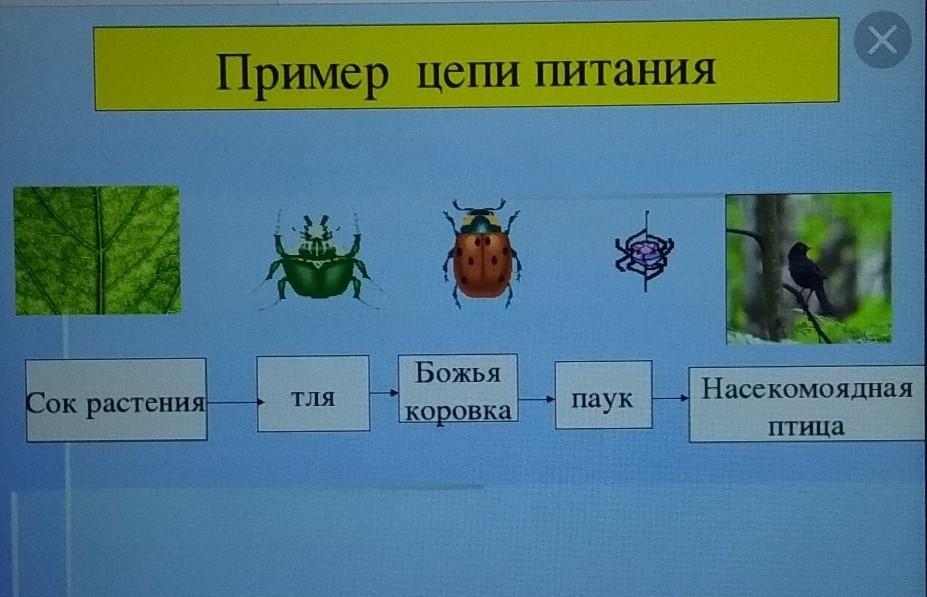 Пример цепи питания

Сок растения → тля → Божья коровка → паук → Насекомоядная птица